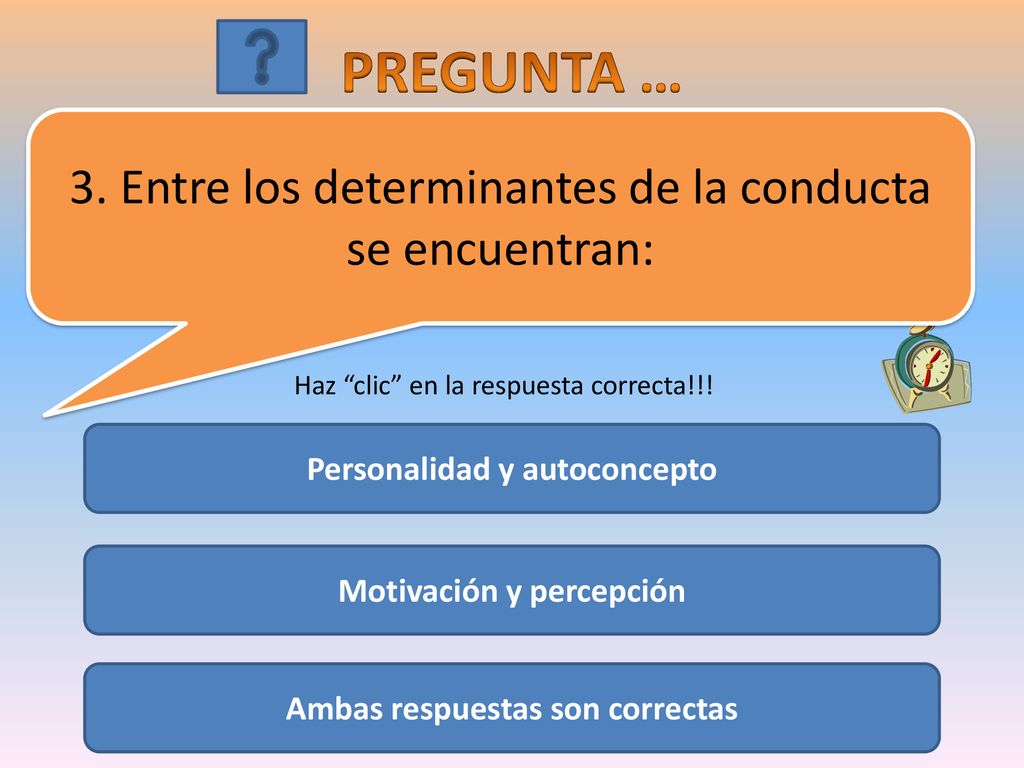 ?

PREGUNTA …

3. Entre los determinantes de la conducta se encuentran:

Haz “clic” en la respuesta correcta!!!

Personalidad y autoconcepto

Motivación y percepción

Ambas respuestas son correctas